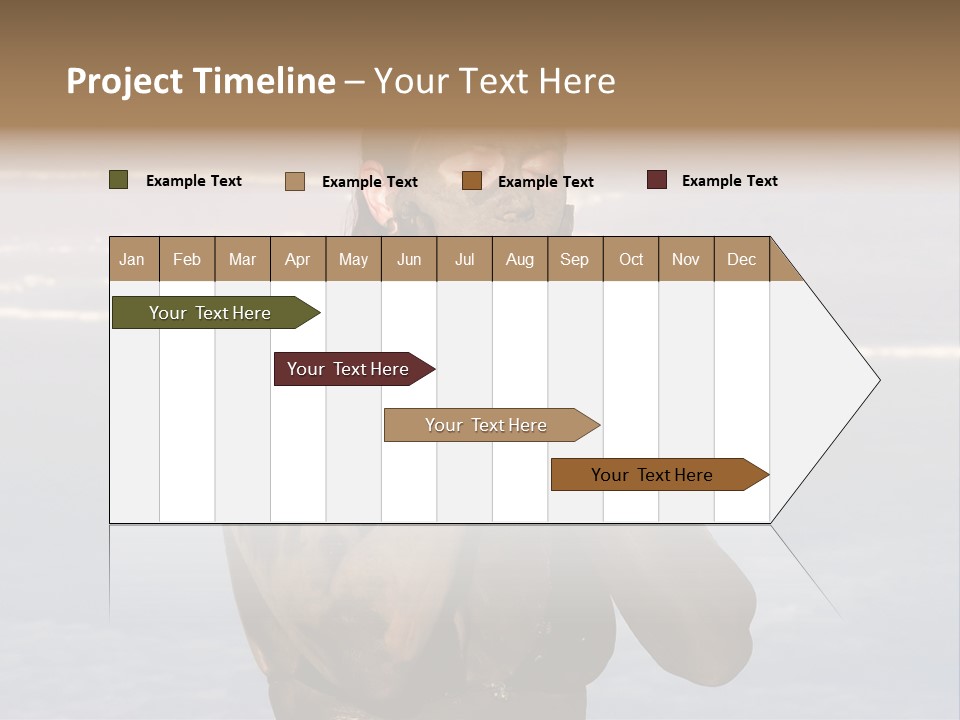 Project Timeline – Your Text Here

Example Text
Example Text
Example Text
Example Text

| Jan | Feb | Mar | Apr | May | Jun | Jul | Aug | Sep | Oct | Nov | Dec |
|---|---|---|---|---|---|---|---|---|---|---|---|

Your Text Here
Your Text Here
Your Text Here
Your Text Here